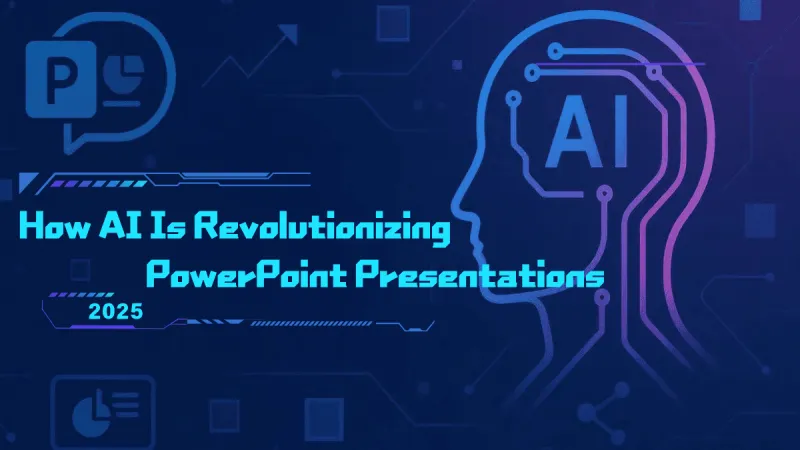 P

AI

How AI Is Revolutionizing PowerPoint Presentations

2025